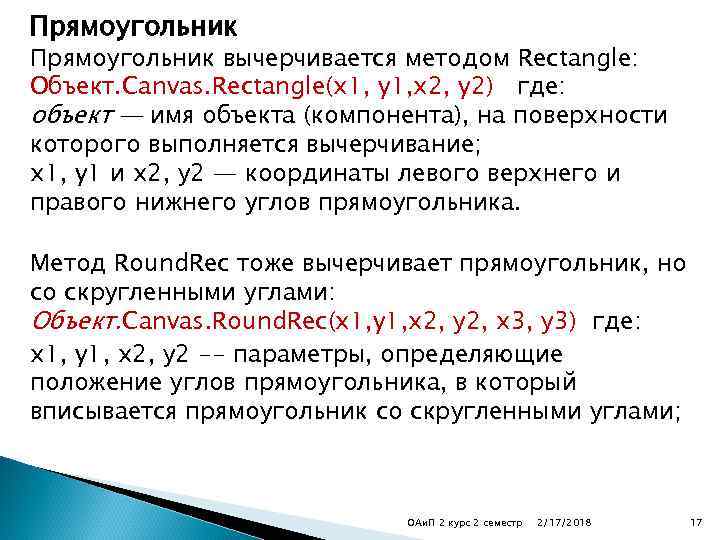 Прямоугольник

Прямоугольник вычерчивается методом Rectangle:
Объект.Canvas.Rectangle(x1, y1,x2, y2) где:
объект — имя объекта (компонента), на поверхности которого выполняется вычерчивание;
x1, y1 и x2, y2 — координаты левого верхнего и правого нижнего углов прямоугольника.

Метод RoundRec тоже вычерчивает прямоугольник, но со скругленными углами:
Объект.Canvas.RoundRec(x1,y1,x2, y2, x3, y3) где:
x1, y1, x2, y2 -- параметры, определяющие положение углов прямоугольника, в который вписывается прямоугольник со скругленными углами;

ОАиП 2 курс 2 семестр 2/17/2018 17